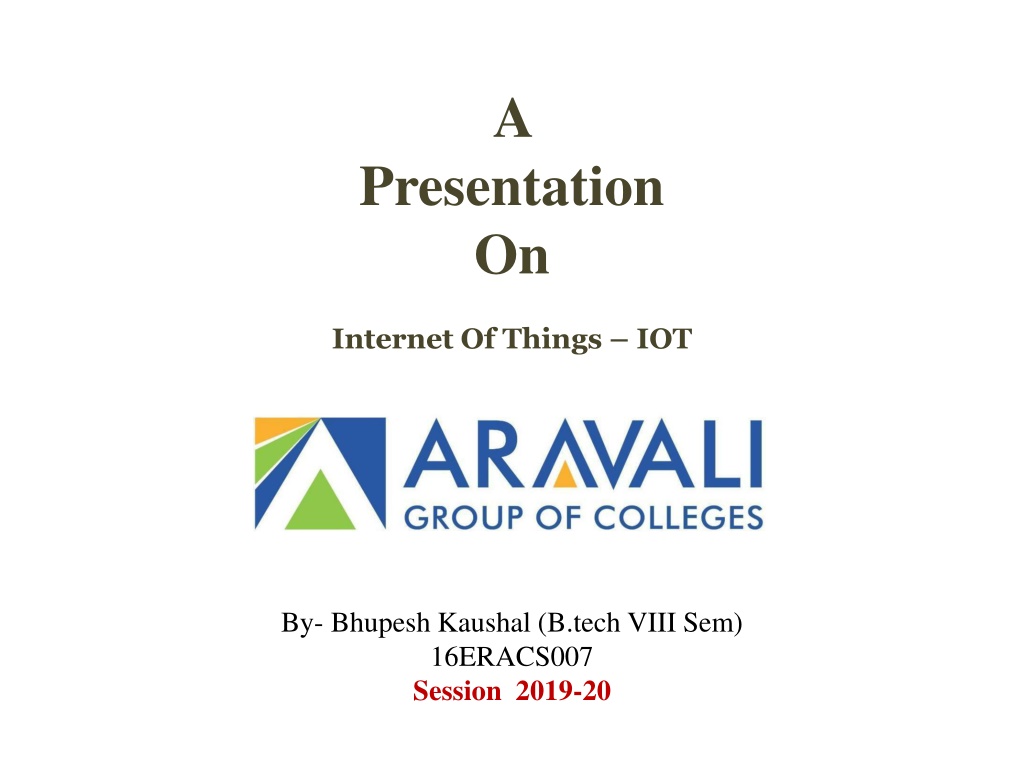 A
Presentation
On

Internet Of Things – IOT

ARAVALI
GROUP OF COLLEGES

By- Bhupesh Kaushal (B.tech VIII Sem)
16ERACS007
Session 2019-20